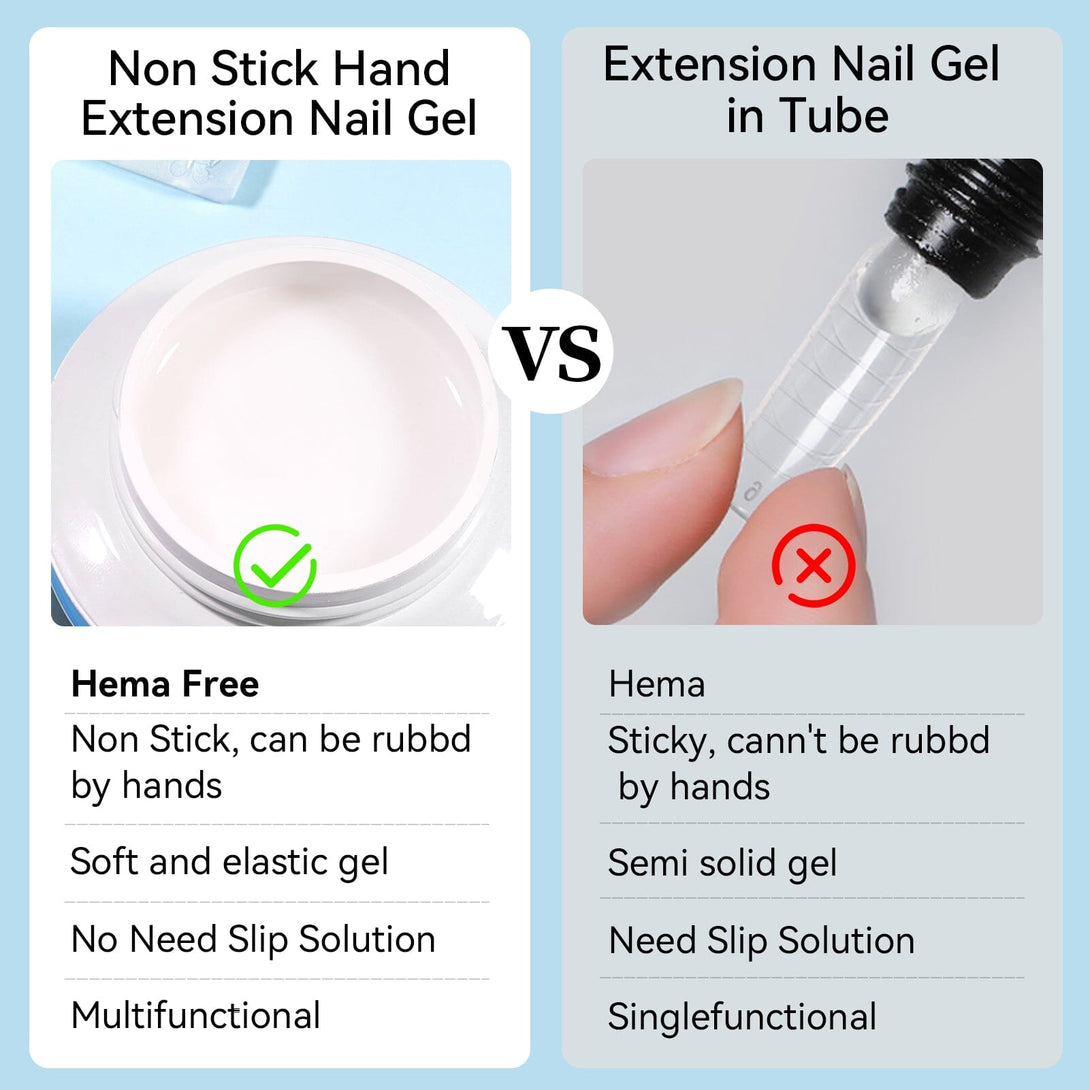 Non Stick Hand Extension Nail Gel

Hema Free

Non Stick, can be rubbd by hands

Soft and elastic gel

No Need Slip Solution

Multifunctional

VS

Extension Nail Gel in Tube

Hema

Sticky, cann't be rubbd by hands

Semi solid gel

Need Slip Solution

Singlefunctional